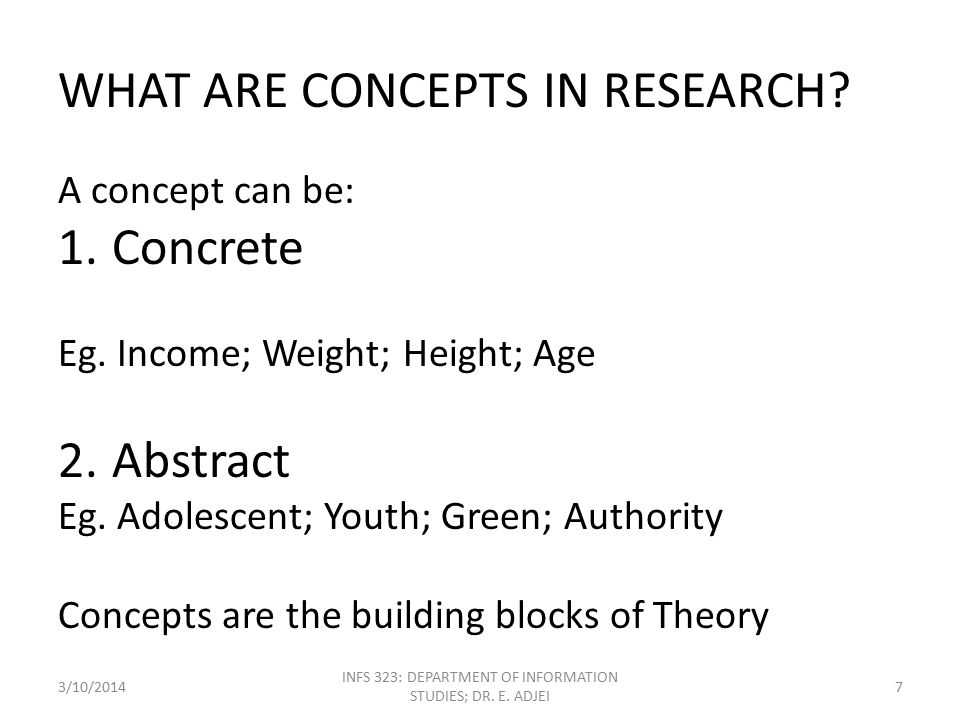 WHAT ARE CONCEPTS IN RESEARCH?

A concept can be:
1. Concrete

Eg. Income; Weight; Height; Age

2. Abstract
Eg. Adolescent; Youth; Green; Authority

Concepts are the building blocks of Theory

3/10/2014

INFS 323: DEPARTMENT OF INFORMATION STUDIES; DR. E. ADJEI

7